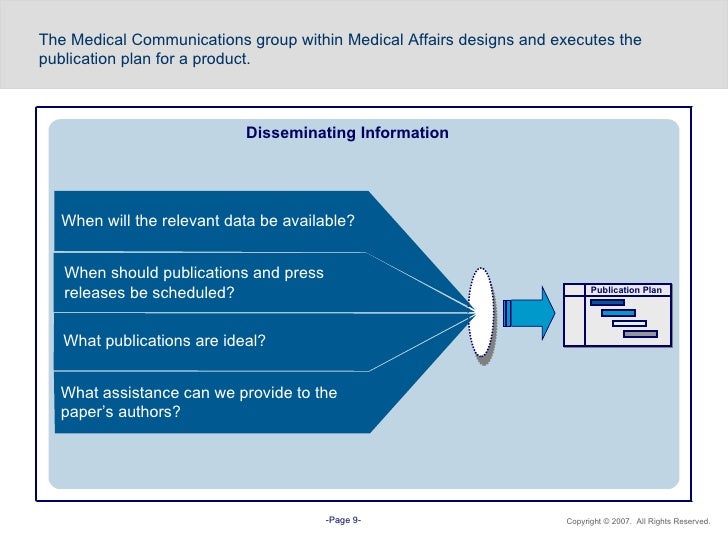 The Medical Communications group within Medical Affairs designs and executes the publication plan for a product.

Disseminating Information

When will the relevant data be available?

When should publications and press releases be scheduled?

What publications are ideal?

What assistance can we provide to the paper's authors?

Publication Plan

-Page 9-

Copyright © 2007. All Rights Reserved.